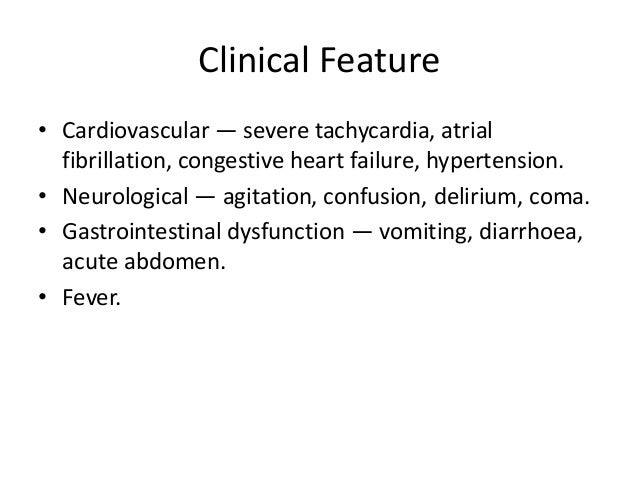 Clinical Feature

• Cardiovascular — severe tachycardia, atrial fibrillation, congestive heart failure, hypertension.
• Neurological — agitation, confusion, delirium, coma.
• Gastrointestinal dysfunction — vomiting, diarrhoea, acute abdomen.
• Fever.